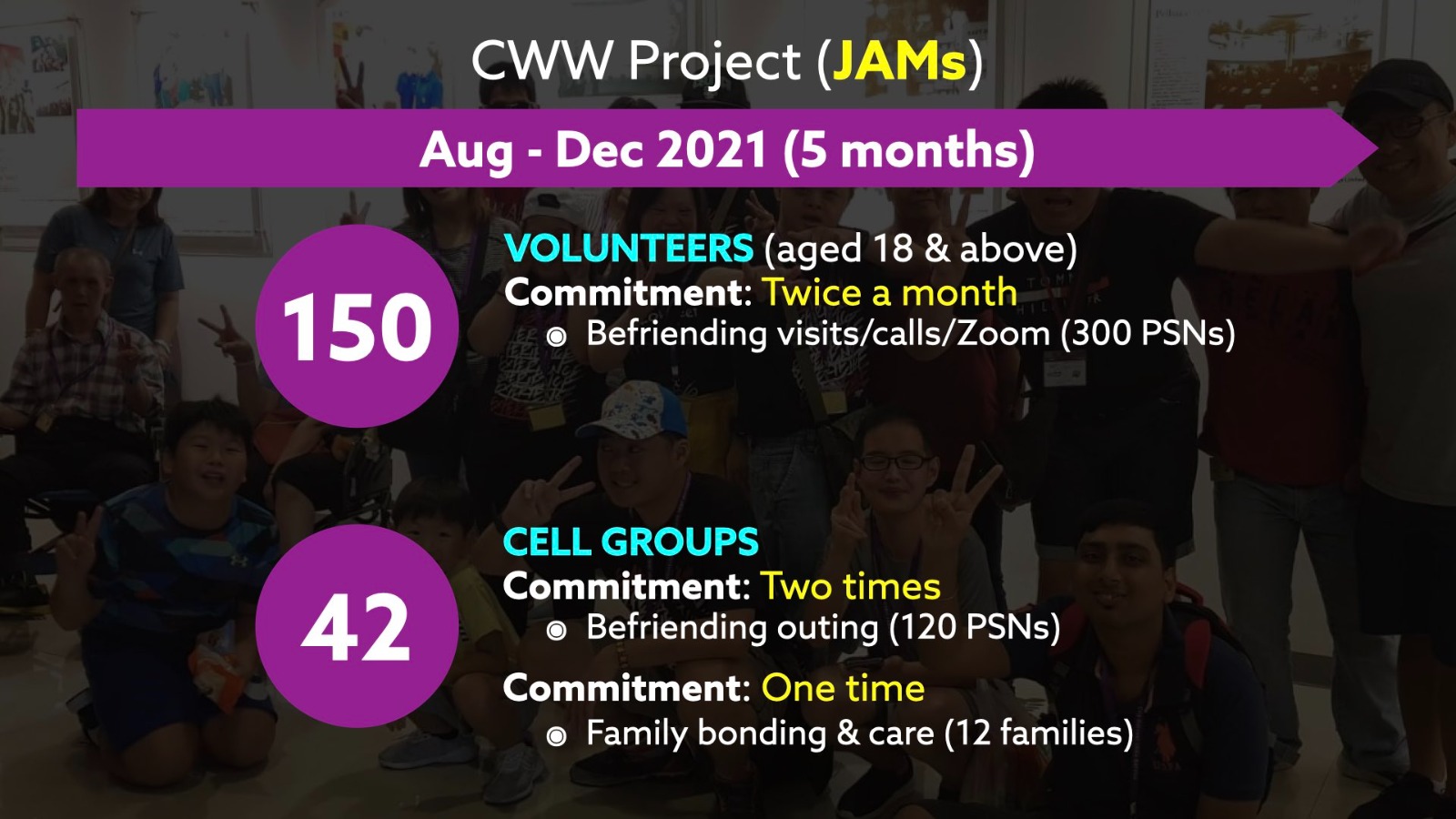 CWW Project (JAMs)

Aug - Dec 2021 (5 months)

150

VOLUNTEERS (aged 18 & above)
Commitment: Twice a month
◉ Befriending visits/calls/Zoom (300 PSNs)

42

CELL GROUPS
Commitment: Two times
◉ Befriending outing (120 PSNs)

Commitment: One time
◉ Family bonding & care (12 families)